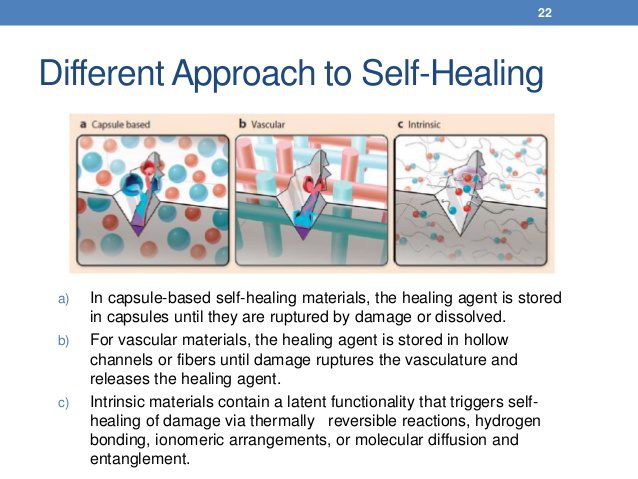 22

Different Approach to Self-Healing

a Capsule based

b Vascular

c Intrinsic

a) In capsule-based self-healing materials, the healing agent is stored in capsules until they are ruptured by damage or dissolved.

b) For vascular materials, the healing agent is stored in hollow channels or fibers until damage ruptures the vasculature and releases the healing agent.

c) Intrinsic materials contain a latent functionality that triggers self-healing of damage via thermally reversible reactions, hydrogen bonding, ionomeric arrangements, or molecular diffusion and entanglement.